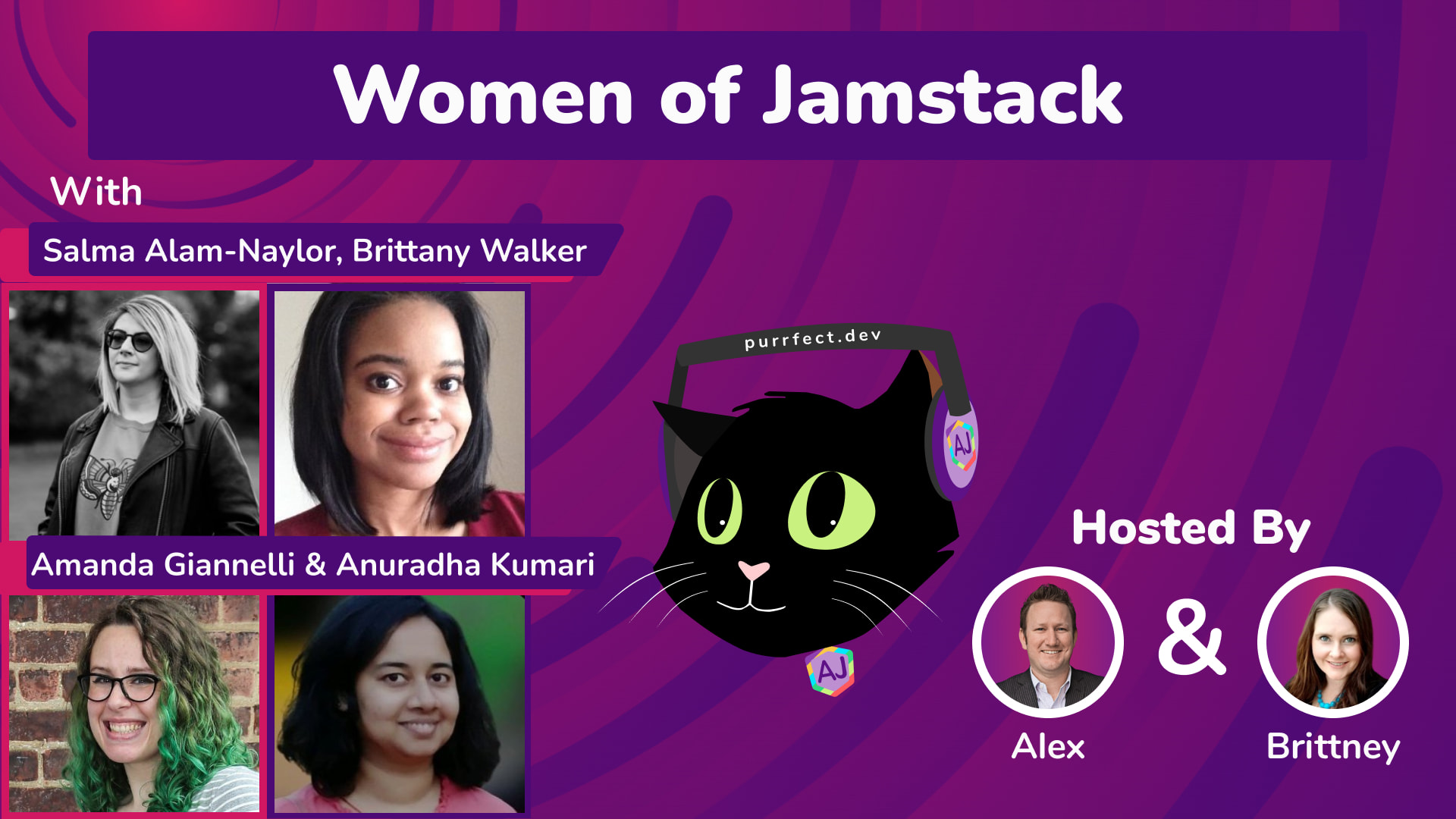 Women of Jamstack

With

Salma Alam-Naylor, Brittany Walker

Amanda Giannelli & Anuradha Kumari

purrfect.dev

AJ

AJ

Hosted By

&

Alex

Brittney